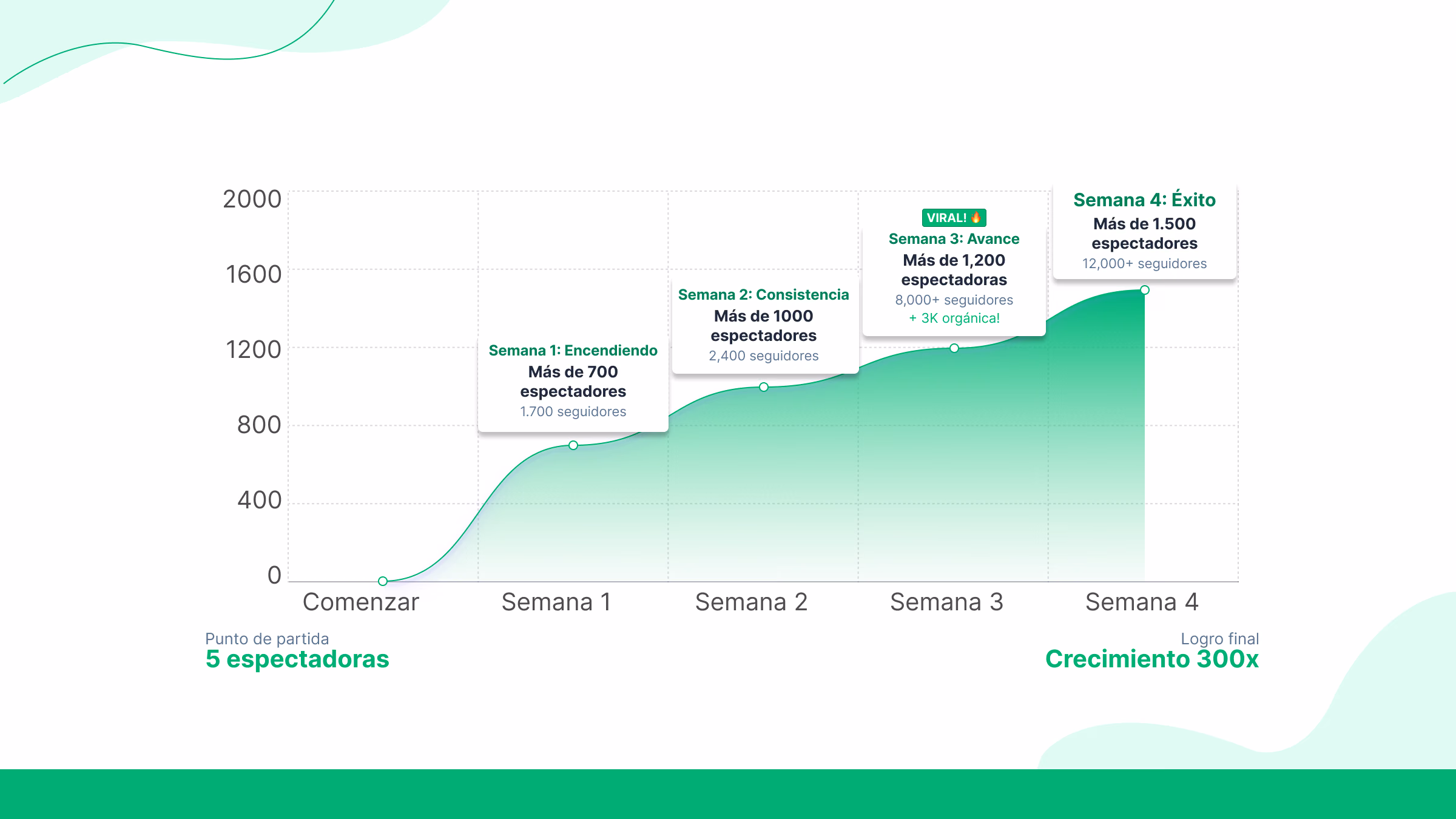 2000
1600
1200
800
400
0

Semana 1: Encendiendo
Más de 700 espectadores
1.700 seguidores

Semana 2: Consistencia
Más de 1000 espectadores
2,400 seguidores

VIRAL! 🔥
Semana 3: Avance
Más de 1,200 espectadoras
8,000+ seguidores
+ 3K orgánica!

Semana 4: Éxito
Más de 1.500 espectadores
12,000+ seguidores

Comenzar
Semana 1
Semana 2
Semana 3
Semana 4

Punto de partida
5 espectadoras

Logro final
Crecimiento 300x